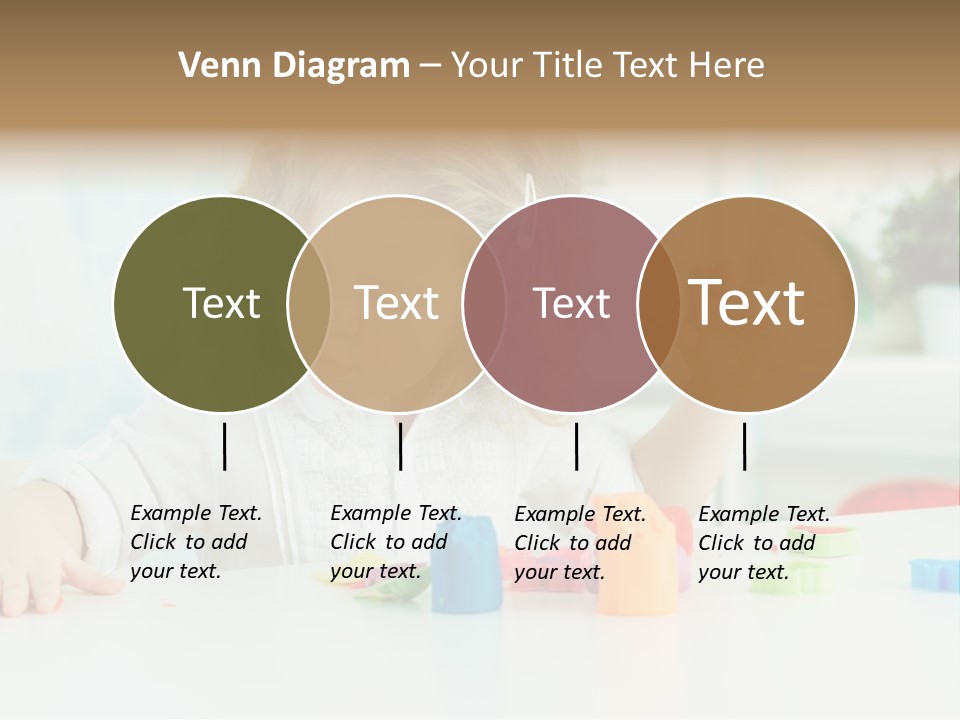 Venn Diagram – Your Title Text Here

Text

Text

Text

Text

Example Text. Click to add your text.

Example Text. Click to add your text.

Example Text. Click to add your text.

Example Text. Click to add your text.